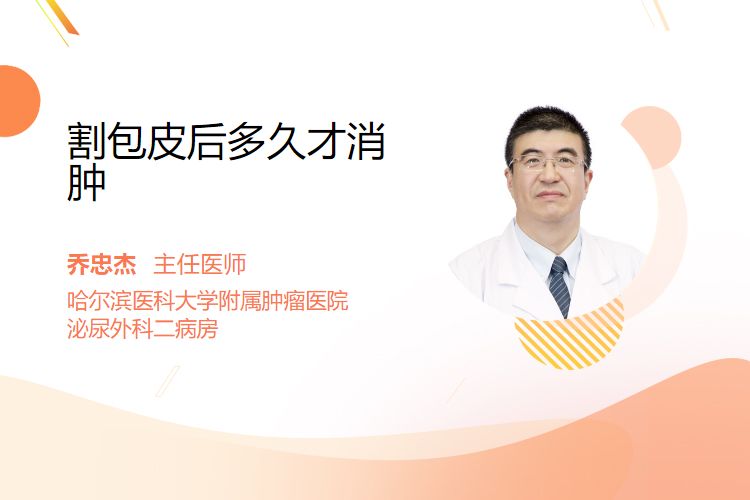 割包皮后多久才消肿

乔忠杰 主任医师
哈尔滨医科大学附属肿瘤医院
泌尿外科二病房